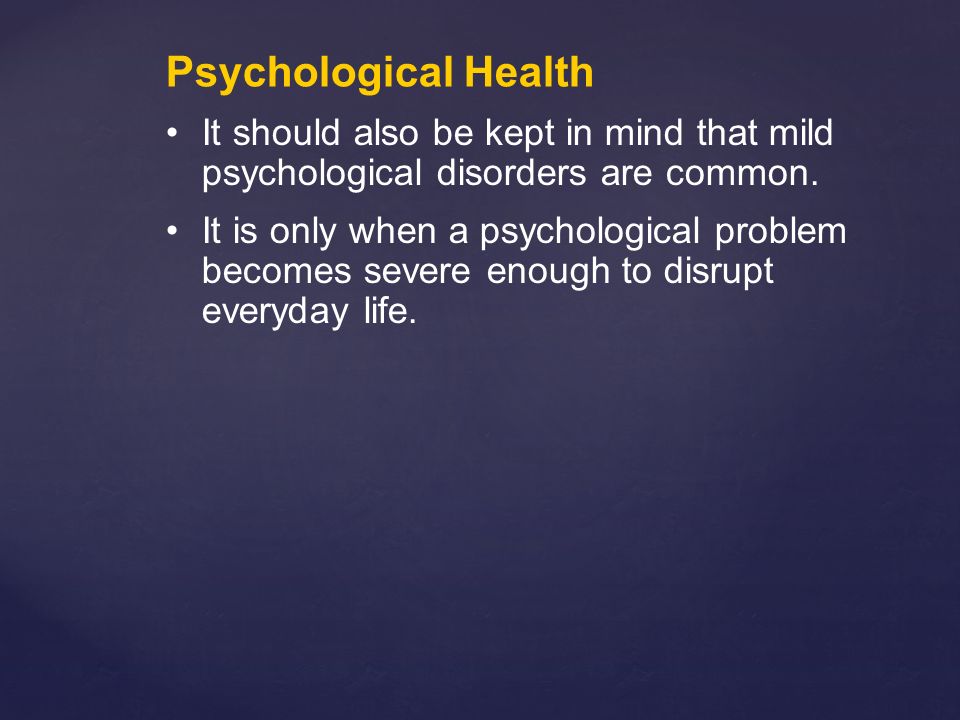 Psychological Health

• It should also be kept in mind that mild psychological disorders are common.

• It is only when a psychological problem becomes severe enough to disrupt everyday life.